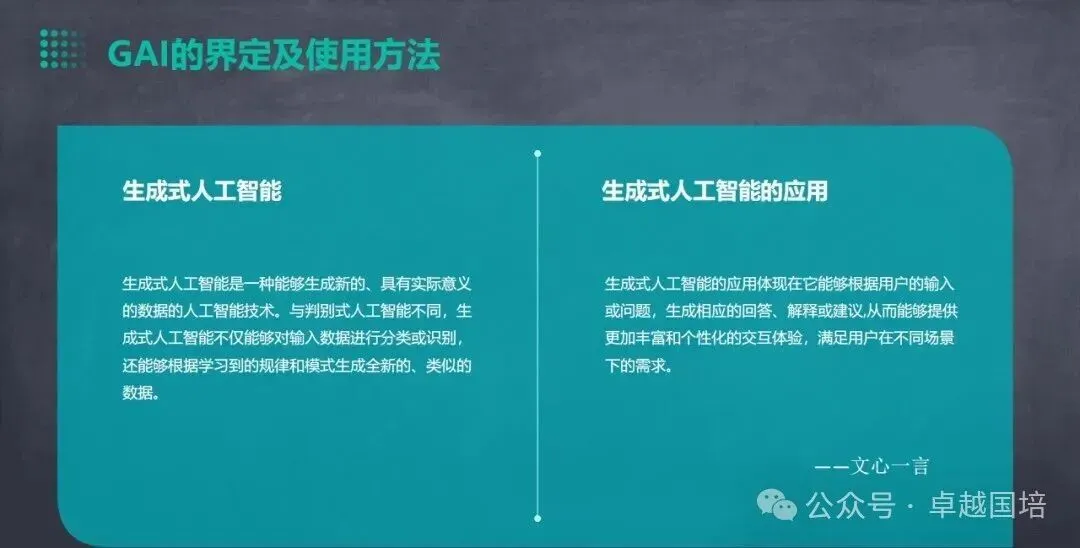 GAI的界定及使用方法

生成式人工智能

生成式人工智能是一种能够生成新的、具有实际意义的数据的人工智能技术。与判别式人工智能不同，生成式人工智能不仅能够对输入数据进行分类或识别，还能够根据学习到的规律和模式生成全新的、类似的数据。

生成式人工智能的应用

生成式人工智能的应用体现在它能够根据用户的输入或问题，生成相应的回答、解释或建议,从而能够提供更加丰富和个性化的交互体验，满足用户在不同场景下的需求。

——文心一言

公众号 · 卓越国培